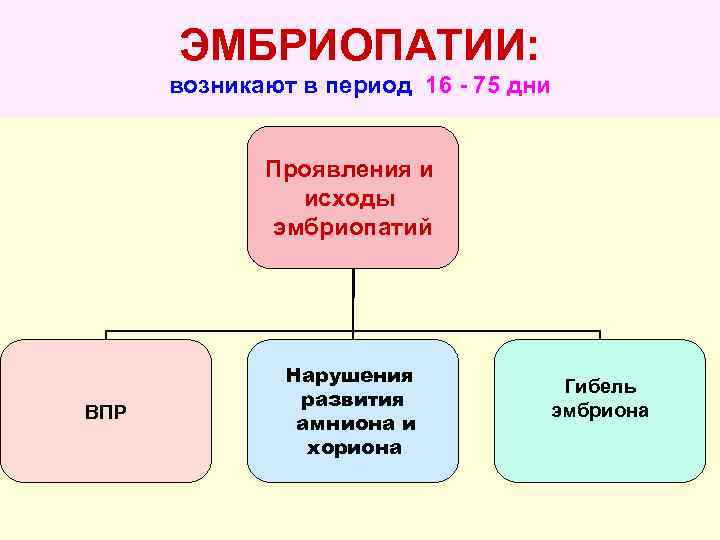 ЭМБРИОПАТИИ:
возникают в период 16 - 75 дни

Проявления и исходы эмбриопатий

ВПР

Нарушения развития амниона и хориона

Гибель эмбриона